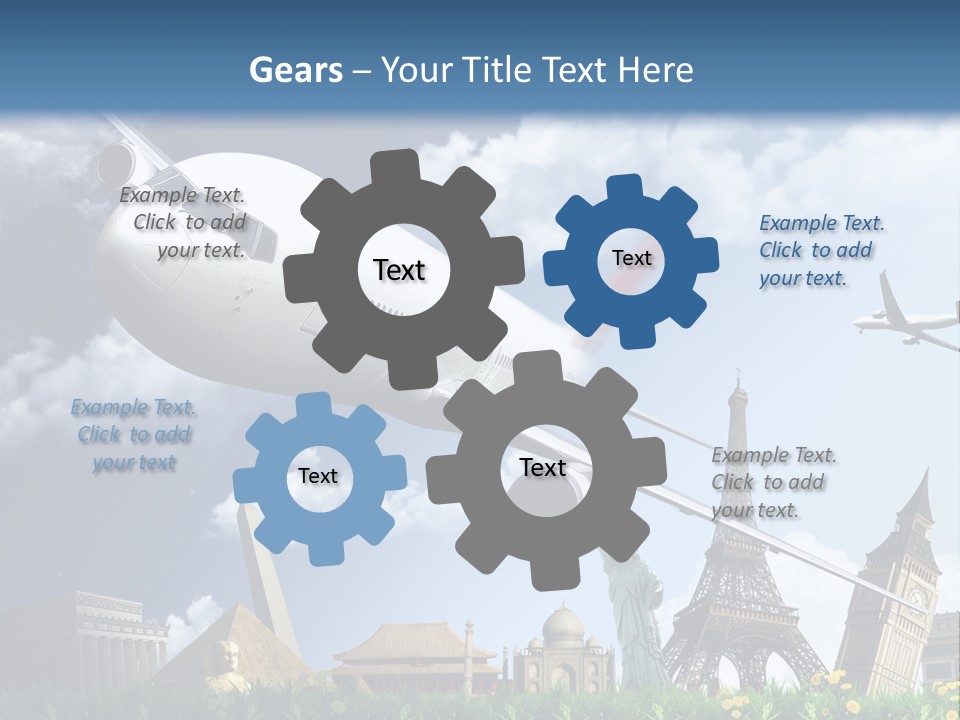 Gears – Your Title Text Here

Example Text. Click to add your text.

Text

Text

Example Text. Click to add your text.

Example Text. Click to add your text

Text

Text

Example Text. Click to add your text.